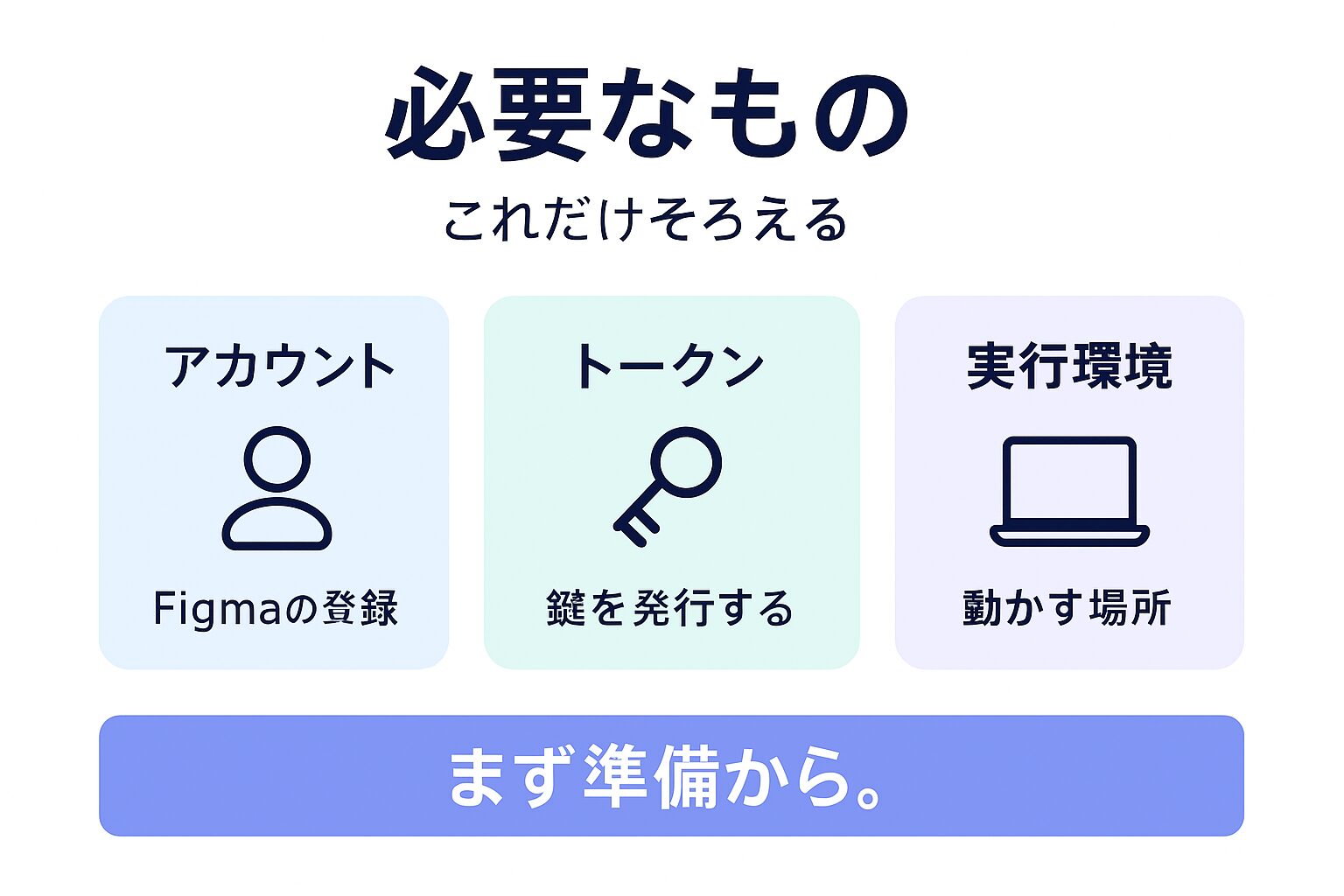 必要なもの

これだけそろえる

アカウント

Figmaの登録

トークン

鍵を発行する

実行環境

動かす場所

まず準備から。